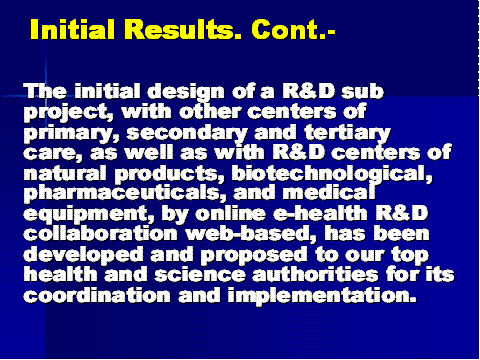 Initial Results. Cont.-

The initial design of a R&D sub project, with other centers of primary, secondary and tertiary care, as well as with R&D centers of natural products, biotechnological, pharmaceuticals, and medical equipment, by online e-health R&D collaboration web-based, has been developed and proposed to our top health and science authorities for its coordination and implementation.